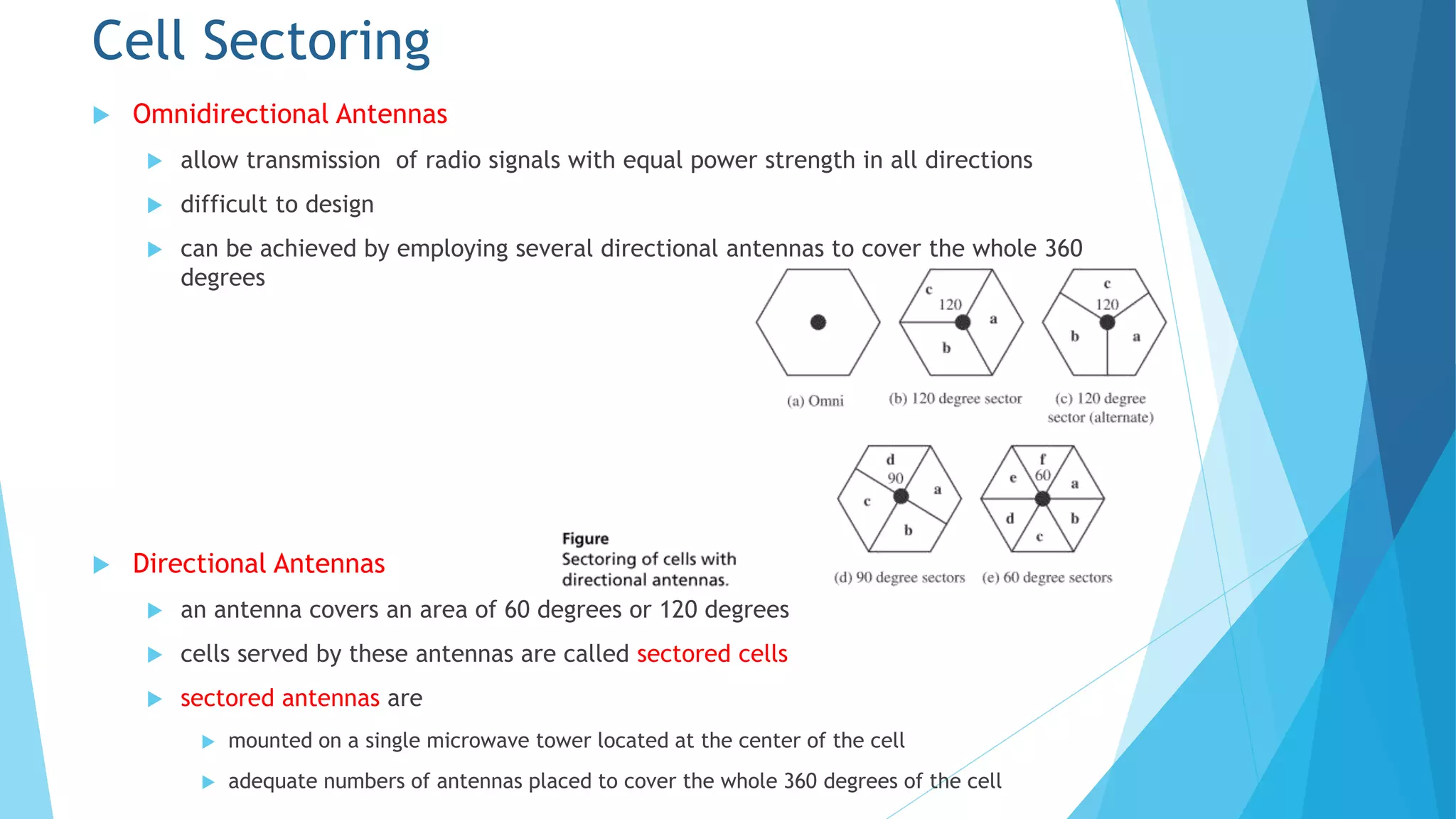 Cell Sectoring

Omnidirectional Antennas

allow transmission of radio signals with equal power strength in all directions

difficult to design

can be achieved by employing several directional antennas to cover the whole 360 degrees

c 120 a b

c 120 b a

(a) Omni (b) 120 degree sector (c) 120 degree sector (alternate)

d 90 a c b

f 60 e a d b c

(d) 90 degree sectors (e) 60 degree sectors

Figure
Sectoring of cells with directional antennas.

Directional Antennas

an antenna covers an area of 60 degrees or 120 degrees

cells served by these antennas are called sectored cells

sectored antennas are

mounted on a single microwave tower located at the center of the cell

adequate numbers of antennas placed to cover the whole 360 degrees of the cell